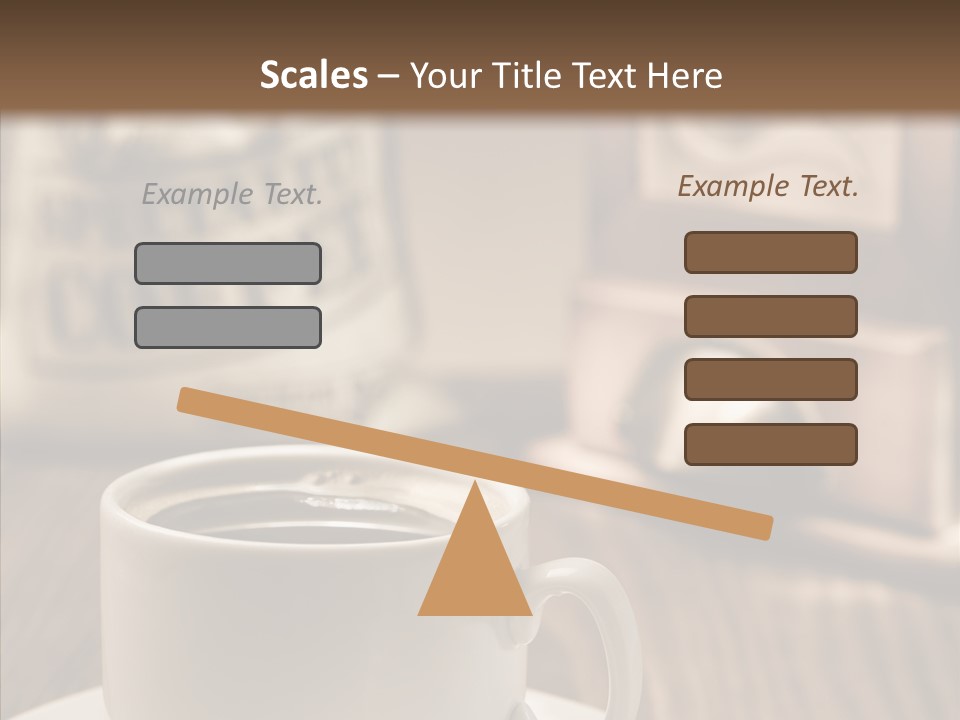 Scales – Your Title Text Here

Example Text.

Example Text.